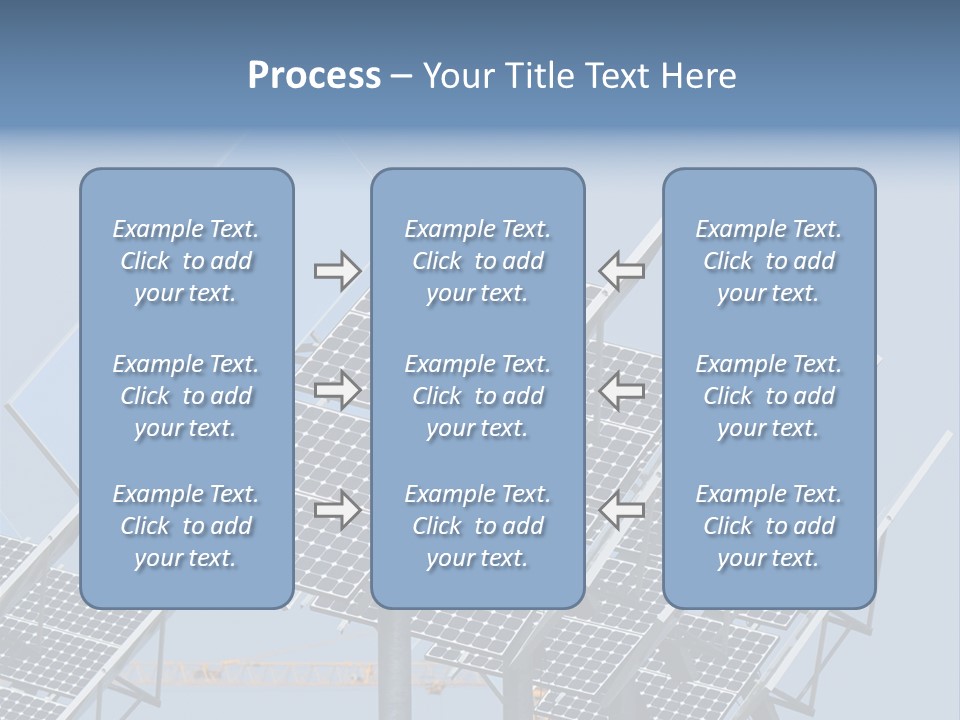 Process – Your Title Text Here

Example Text. Click to add your text.

Example Text. Click to add your text.

Example Text. Click to add your text.

Example Text. Click to add your text.

Example Text. Click to add your text.

Example Text. Click to add your text.

Example Text. Click to add your text.

Example Text. Click to add your text.

Example Text. Click to add your text.